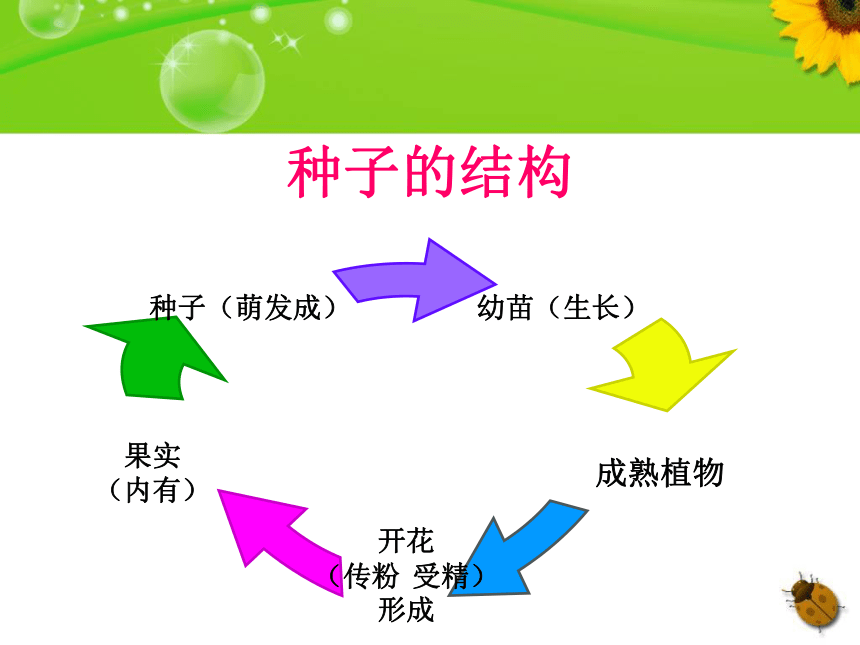 种子的结构

种子（萌发成）

幼苗（生长）

成熟植物

开花
（传粉 受精）
形成

果实
（内有）